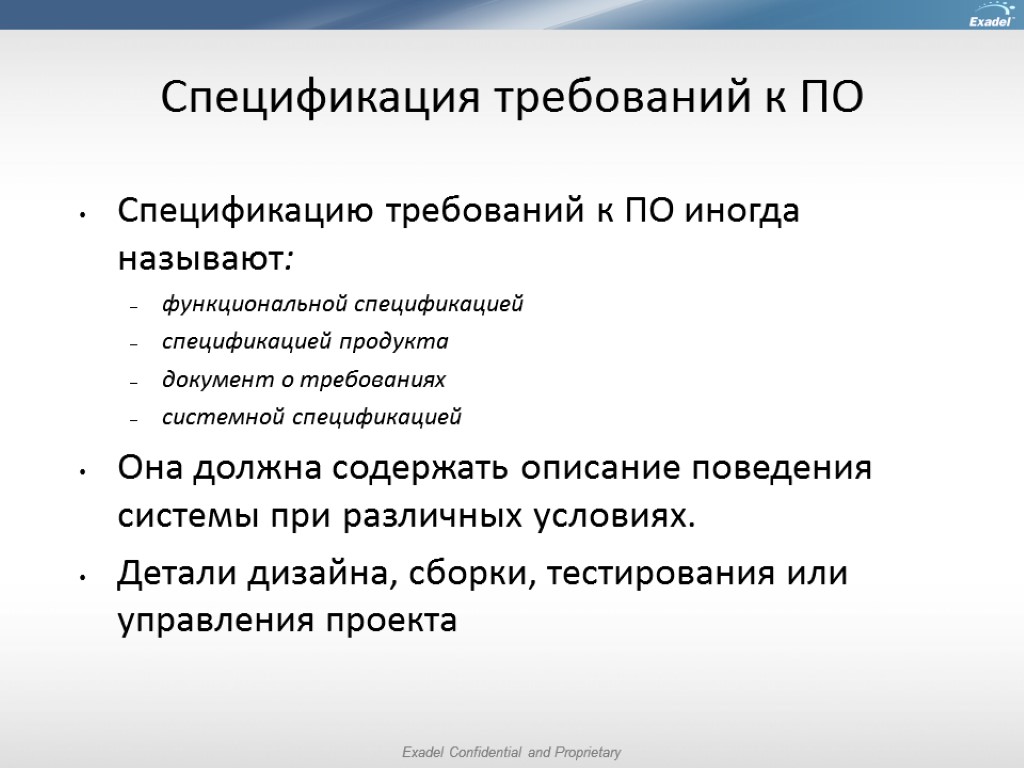 Exadel

Спецификация требований к ПО

• Спецификацию требований к ПО иногда называют:
– функциональной спецификацией
– спецификацией продукта
– документ о требованиях
– системной спецификацией

• Она должна содержать описание поведения системы при различных условиях.

• Детали дизайна, сборки, тестирования или управления проекта

Exadel Confidential and Proprietary